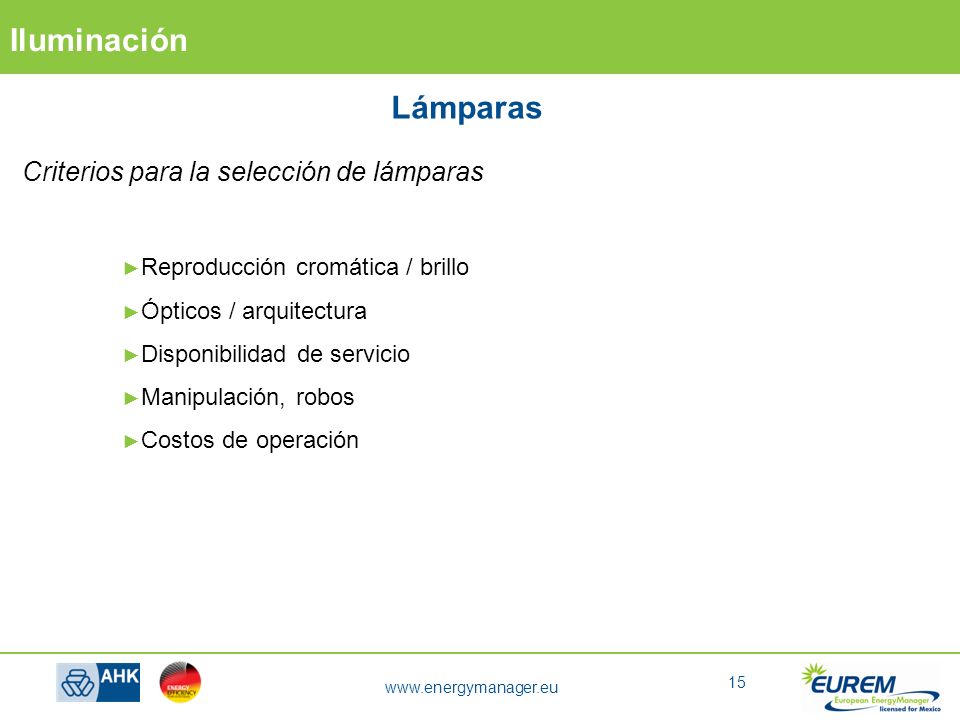 Iluminación

Lámparas

Criterios para la selección de lámparas

►Reproducción cromática / brillo

►Ópticos / arquitectura

►Disponibilidad de servicio

►Manipulación, robos

►Costos de operación

AHK

ENERGY EFFICIENCY

www.energymanager.eu

15

EUREM
European EnergyManager
licensed for Mexico